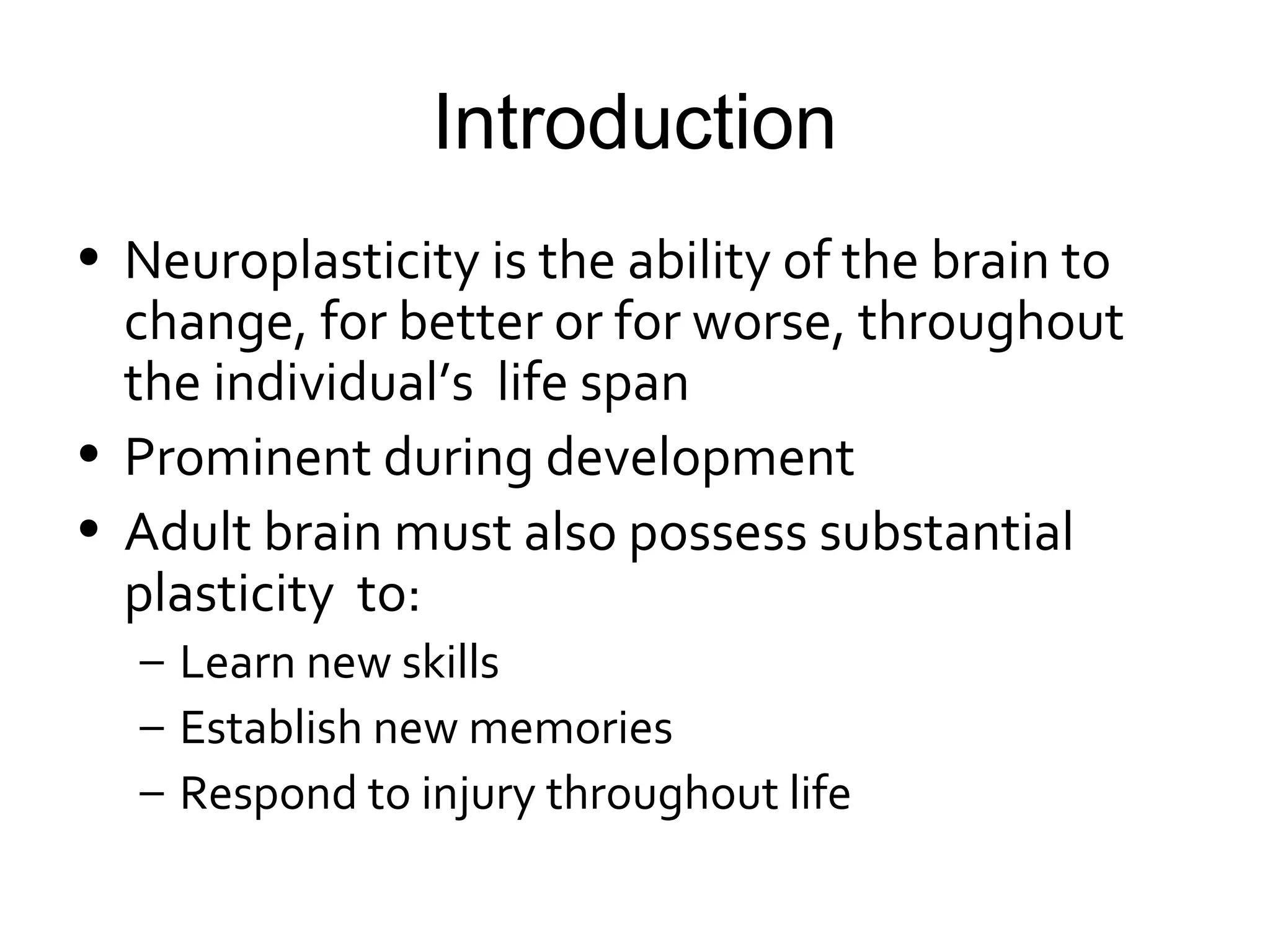 Introduction

• Neuroplasticity is the ability of the brain to change, for better or for worse, throughout the individual’s life span
• Prominent during development
• Adult brain must also possess substantial plasticity to:
  – Learn new skills
  – Establish new memories
  – Respond to injury throughout life